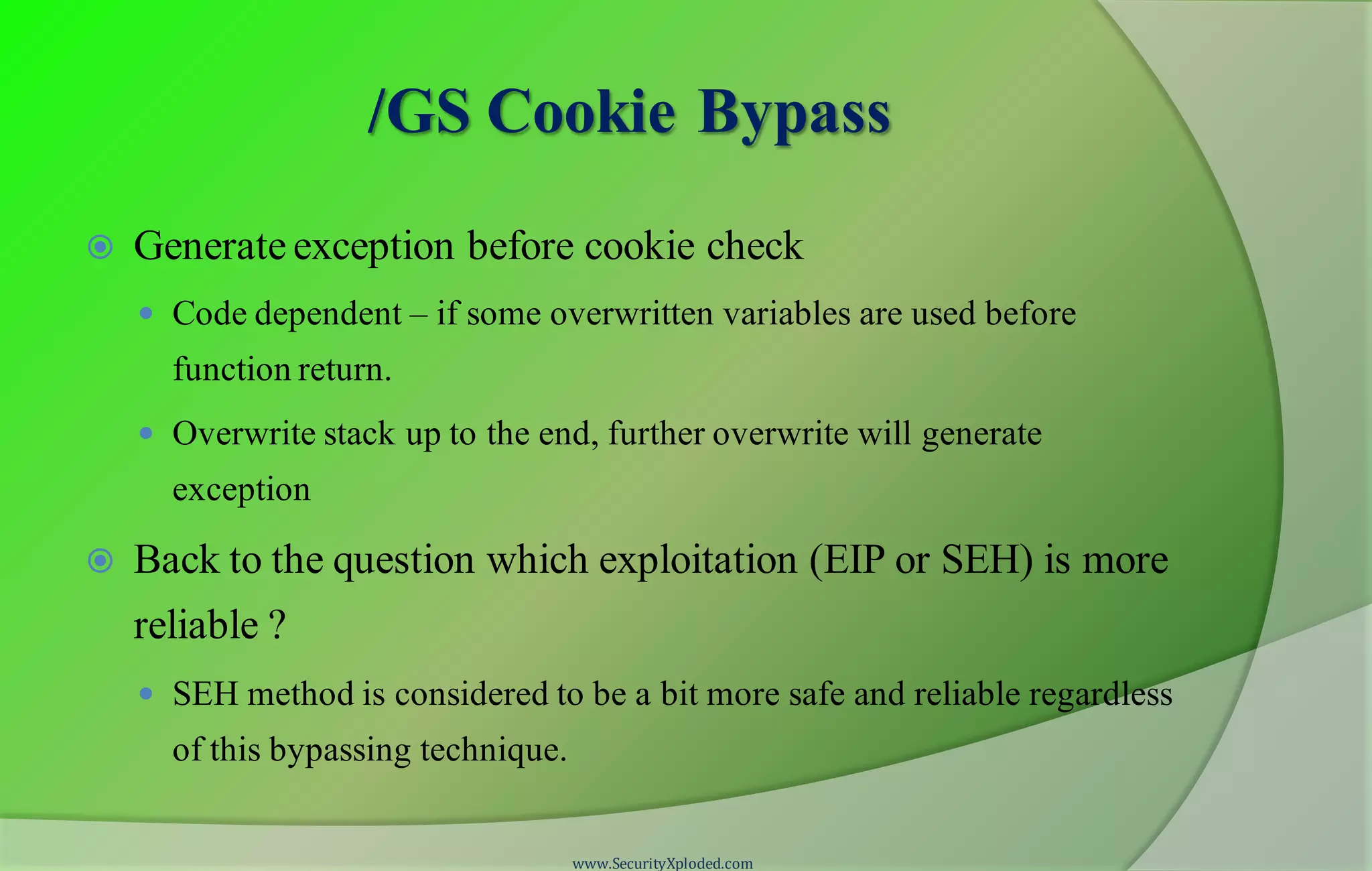 /GS Cookie Bypass

Generate exception before cookie check

Code dependent – if some overwritten variables are used before function return.

Overwrite stack up to the end, further overwrite will generate exception

Back to the question which exploitation (EIP or SEH) is more reliable ?

SEH method is considered to be a bit more safe and reliable regardless of this bypassing technique.

www.SecurityXploded.com